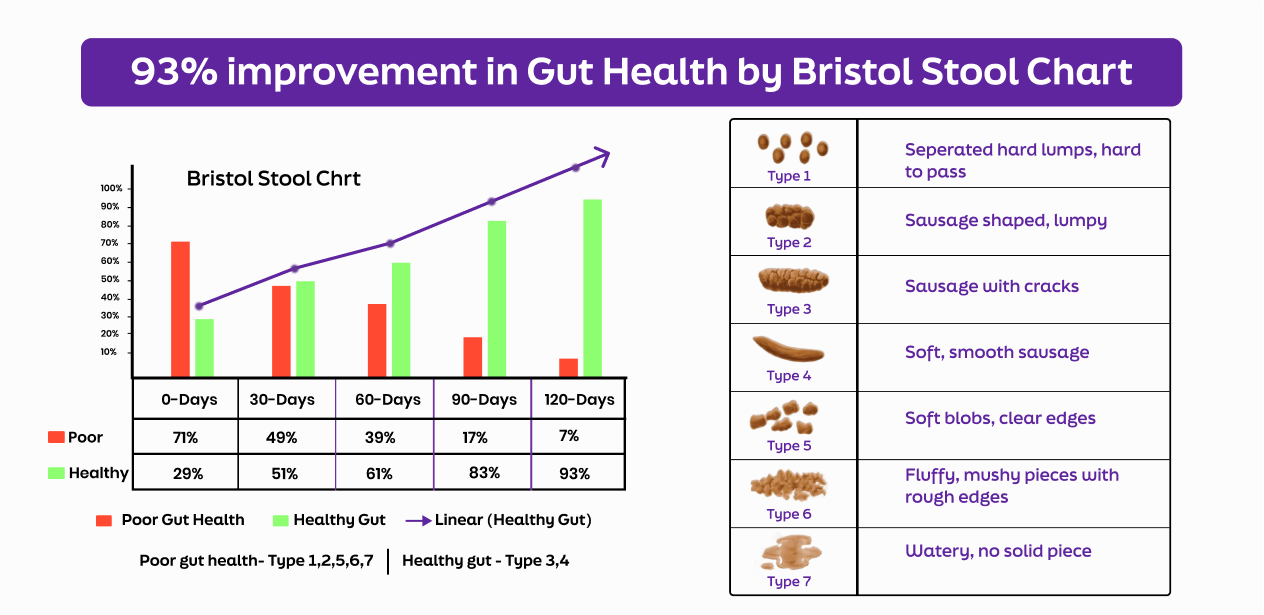 93% improvement in Gut Health by Bristol Stool Chart

Bristol Stool Chrt

100%
90%
80%
70%
60%
50%
40%
30%
20%
10%

| | 0-Days | 30-Days | 60-Days | 90-Days | 120-Days |
|---|---|---|---|---|---|
| Poor | 71% | 49% | 39% | 17% | 7% |
| Healthy | 29% | 51% | 61% | 83% | 93% |

Poor Gut Health   Healthy Gut   Linear (Healthy Gut)

Poor gut health- Type 1,2,5,6,7 | Healthy gut - Type 3,4

| | |
|---|---|
| Type 1 | Seperated hard lumps, hard to pass |
| Type 2 | Sausage shaped, lumpy |
| Type 3 | Sausage with cracks |
| Type 4 | Soft, smooth sausage |
| Type 5 | Soft blobs, clear edges |
| Type 6 | Fluffy, mushy pieces with rough edges |
| Type 7 | Watery, no solid piece |